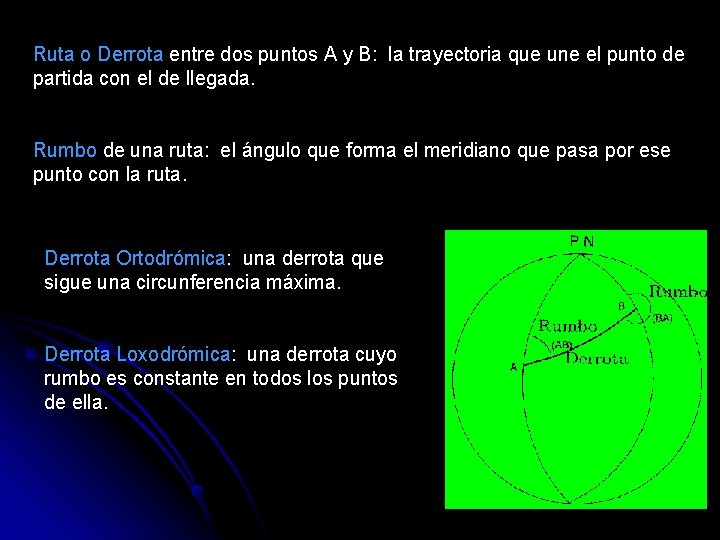 Ruta o Derrota entre dos puntos A y B: la trayectoria que une el punto de partida con el de llegada.

Rumbo de una ruta: el ángulo que forma el meridiano que pasa por ese punto con la ruta.

Derrota Ortodrómica: una derrota que sigue una circunferencia máxima.

Derrota Loxodrómica: una derrota cuyo rumbo es constante en todos los puntos de ella.

P N
Rumbo
B
(BA)
Rumbo
(AB)
A
Derrota